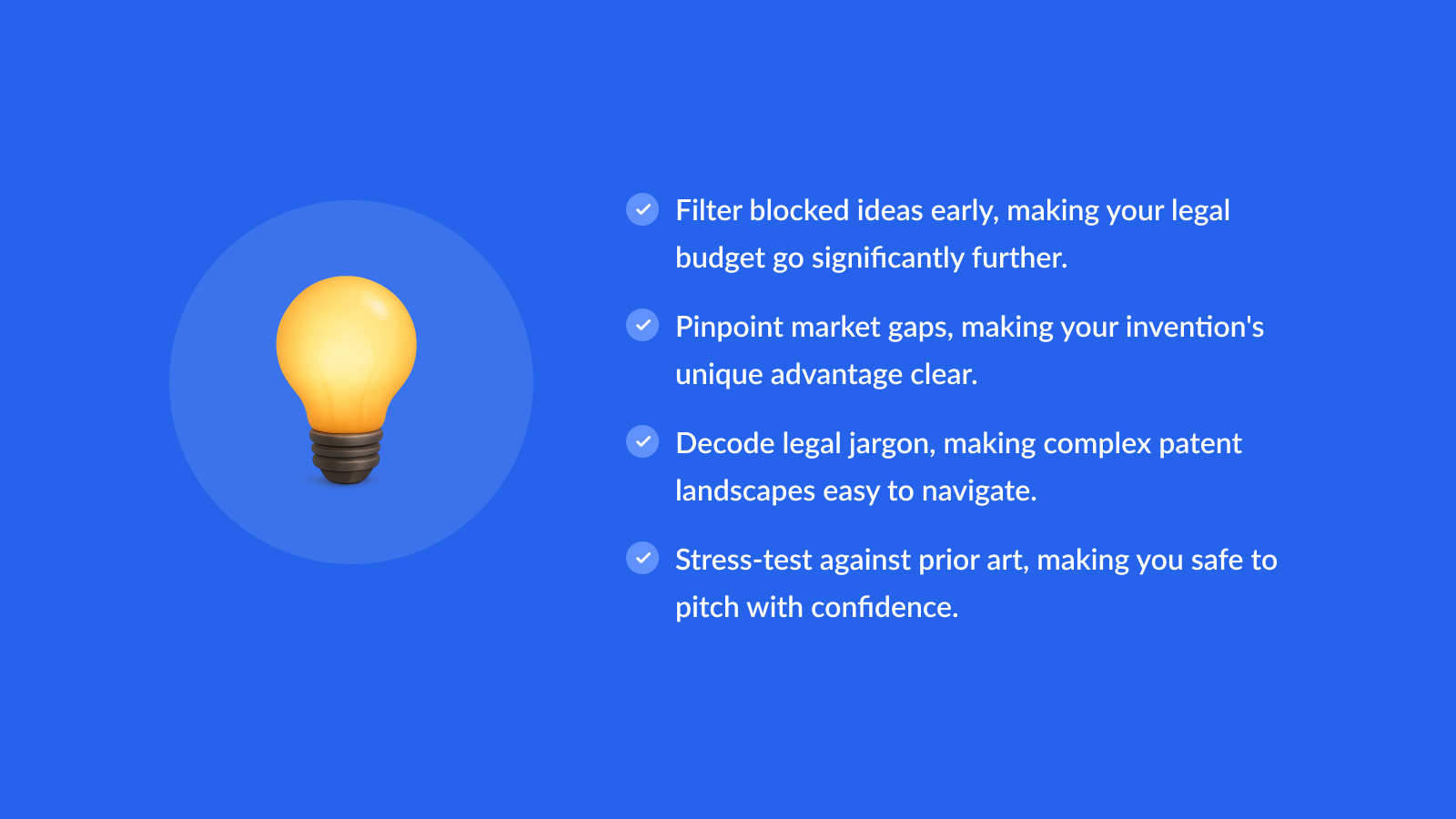 Filter blocked ideas early, making your legal budget go significantly further.

Pinpoint market gaps, making your invention's unique advantage clear.

Decode legal jargon, making complex patent landscapes easy to navigate.

Stress-test against prior art, making you safe to pitch with confidence.